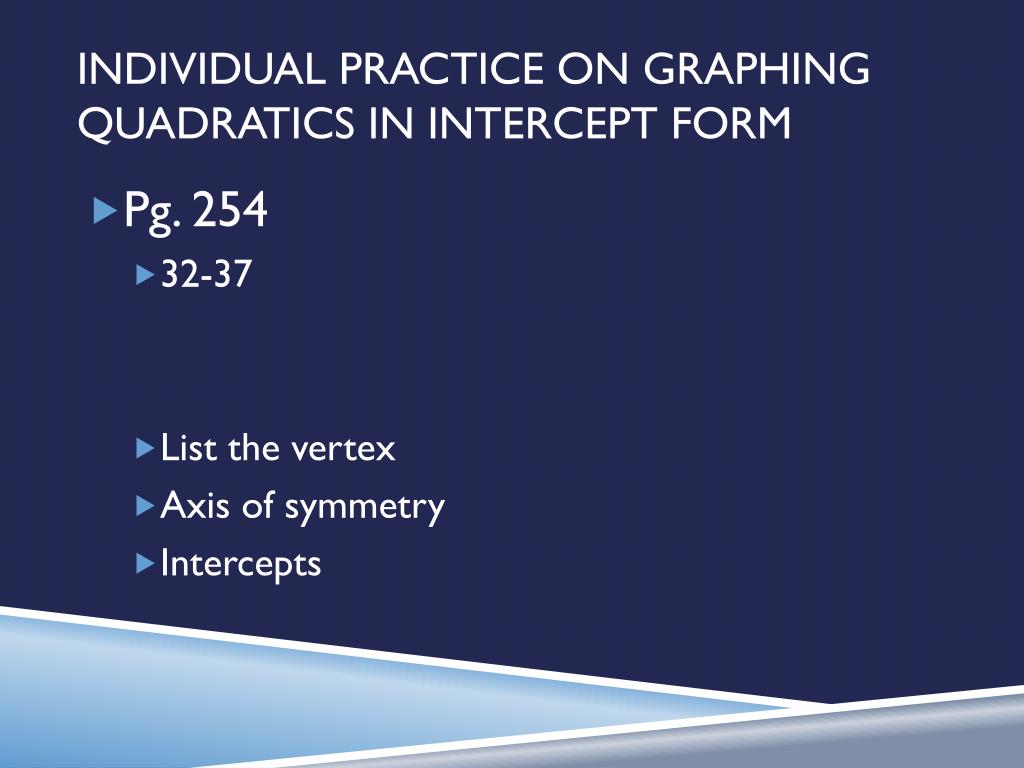 INDIVIDUAL PRACTICE ON GRAPHING QUADRATICS IN INTERCEPT FORM

Pg. 254

32-37

List the vertex

Axis of symmetry

Intercepts